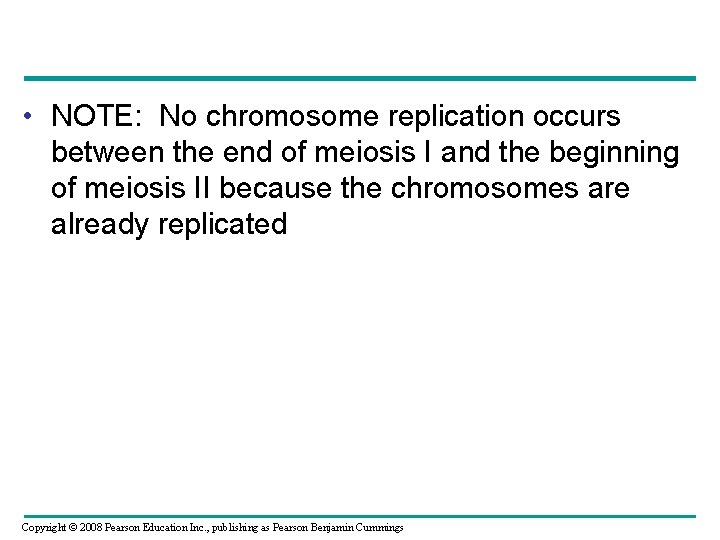 • NOTE: No chromosome replication occurs between the end of meiosis I and the beginning of meiosis II because the chromosomes are already replicated

Copyright © 2008 Pearson Education Inc., publishing as Pearson Benjamin Cummings